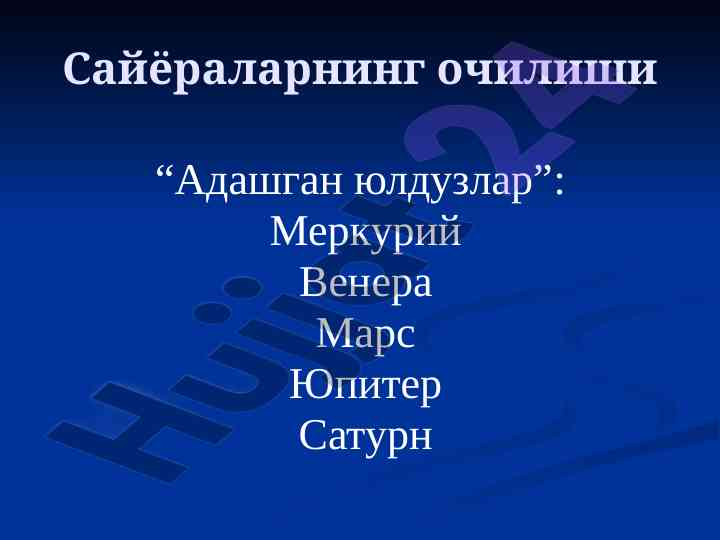 Сайёраларнинг очилиши

“Адашган юлдузлар”:
Меркурий
Венера
Марс
Юпитер
Сатурн

Hujjat24